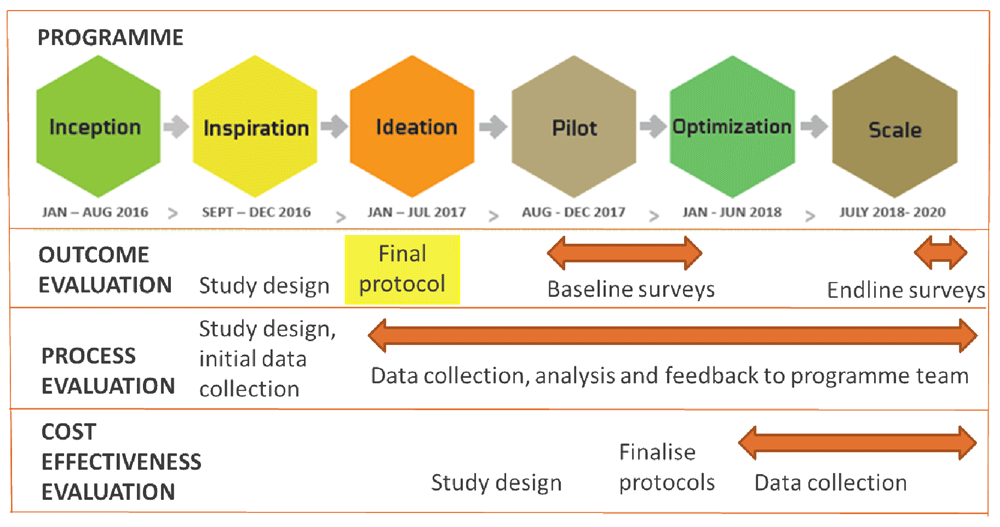 PROGRAMME

Inception
Inspiration
Ideation
Pilot
Optimization
Scale

JAN – AUG 2016 > SEPT – DEC 2016 > JAN – JUL 2017 > AUG - DEC 2017 > JAN - JUN 2018 > JULY 2018- 2020

OUTCOME EVALUATION
Study design
Final protocol
Baseline surveys
Endline surveys

PROCESS EVALUATION
Study design, initial data collection
Data collection, analysis and feedback to programme team

COST EFFECTIVENESS EVALUATION
Study design
Finalise protocols
Data collection